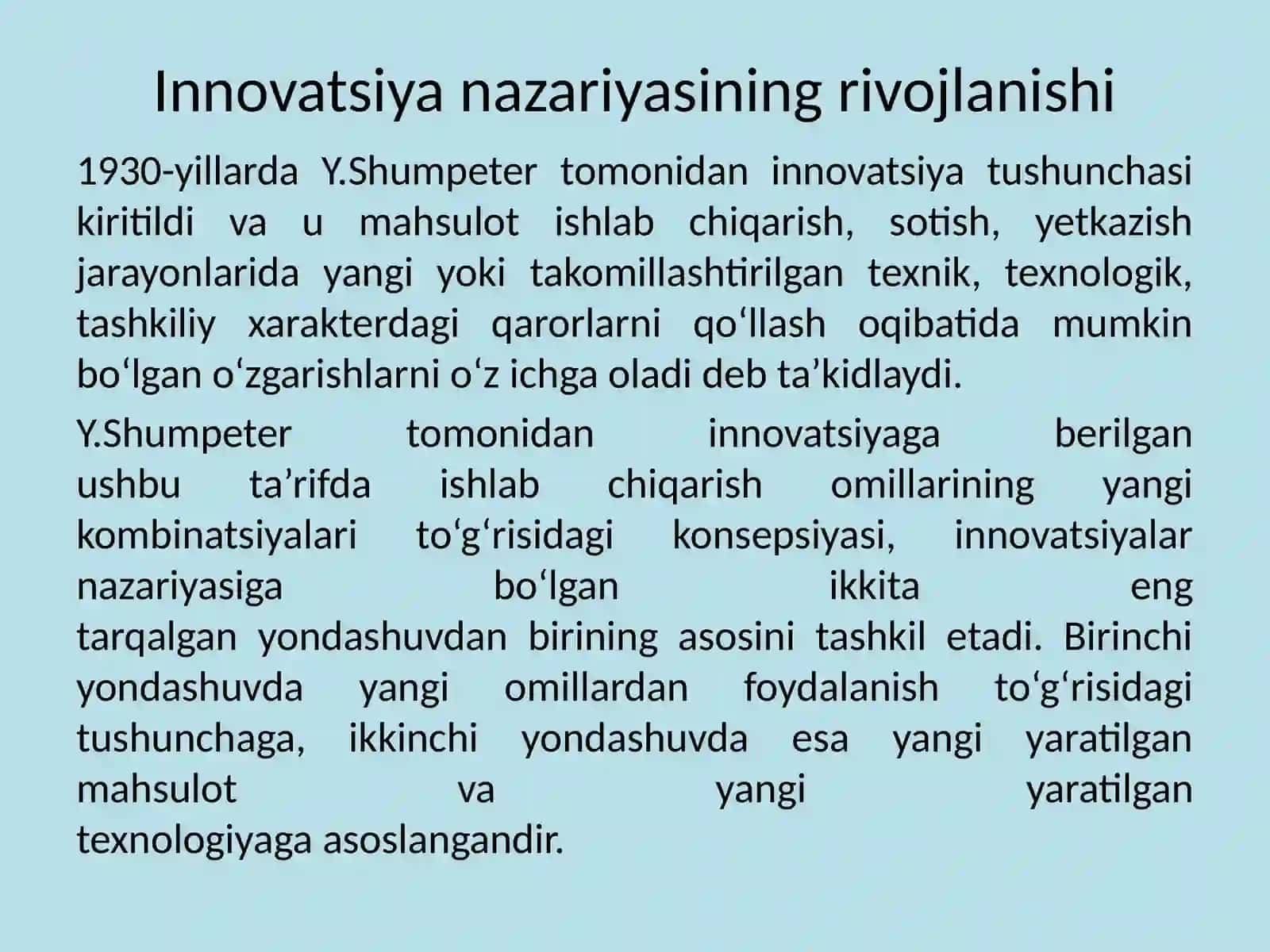 Innovatsiya nazariyasining rivojlanishi

1930-yillarda Y.Shumpeter tomonidan innovatsiya tushunchasi kiritildi va u mahsulot ishlab chiqarish, sotish, yetkazish jarayonlarida yangi yoki takomillashtirilgan texnik, texnologik, tashkiliy xarakterdagi qarorlarni qo‘llash oqibatida mumkin bo‘lgan o‘zgarishlarni o‘z ichga oladi deb ta’kidlaydi.

Y.Shumpeter tomonidan innovatsiyaga berilgan ushbu ta’rifda ishlab chiqarish omillarining yangi kombinatsiyalari to‘g‘risidagi konsepsiyasi, innovatsiyalar nazariyasiga bo‘lgan ikkita eng tarqalgan yondashuvdan birining asosini tashkil etadi. Birinchi yondashuvda yangi omillardan foydalanish to‘g‘risidagi tushunchaga, ikkinchi yondashuvda esa yangi yaratilgan mahsulot va yangi yaratilgan texnologiyaga asoslangandir.